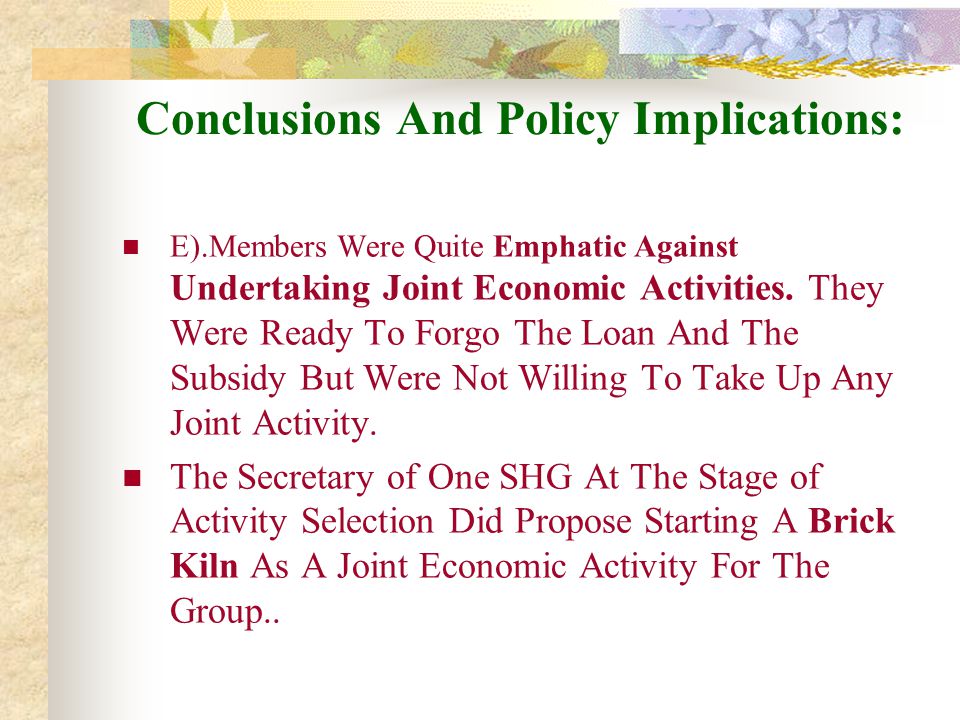 Conclusions And Policy Implications:

E).Members Were Quite Emphatic Against Undertaking Joint Economic Activities. They Were Ready To Forgo The Loan And The Subsidy But Were Not Willing To Take Up Any Joint Activity.

The Secretary of One SHG At The Stage of Activity Selection Did Propose Starting A Brick Kiln As A Joint Economic Activity For The Group..